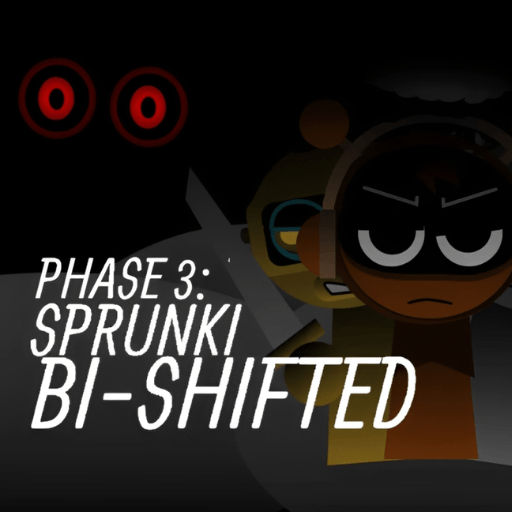 PHASE 3:
SPRUNKI
BI-SHIFTED